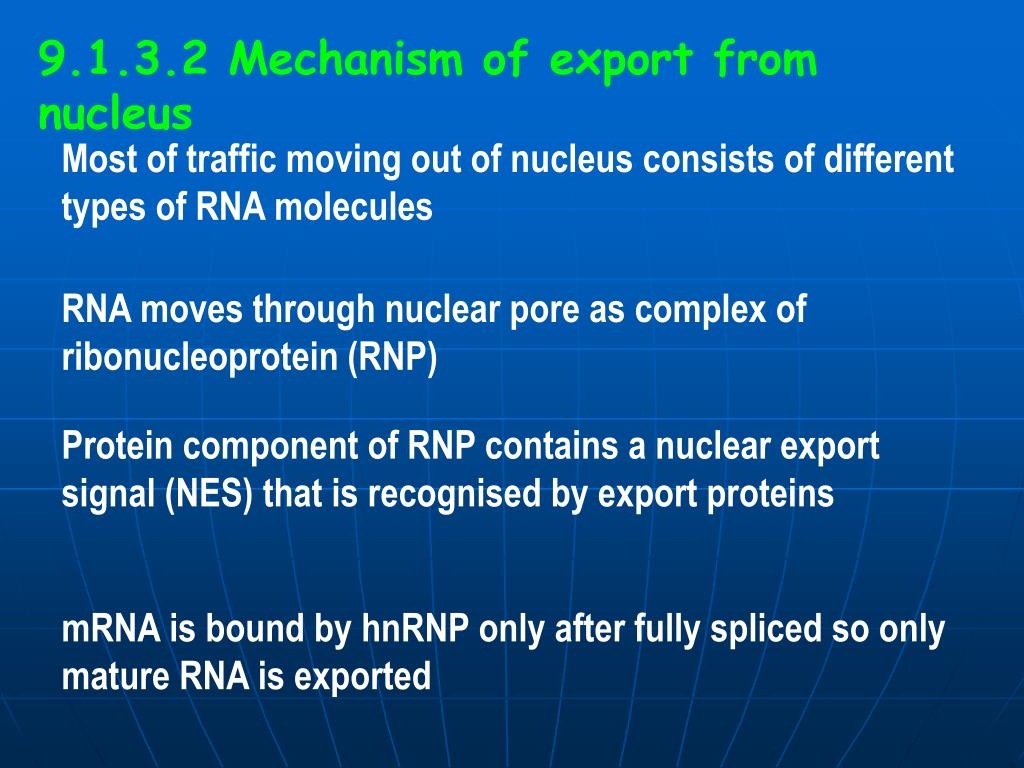 9.1.3.2 Mechanism of export from nucleus

Most of traffic moving out of nucleus consists of different types of RNA molecules

RNA moves through nuclear pore as complex of ribonucleoprotein (RNP)

Protein component of RNP contains a nuclear export signal (NES) that is recognised by export proteins

mRNA is bound by hnRNP only after fully spliced so only mature RNA is exported